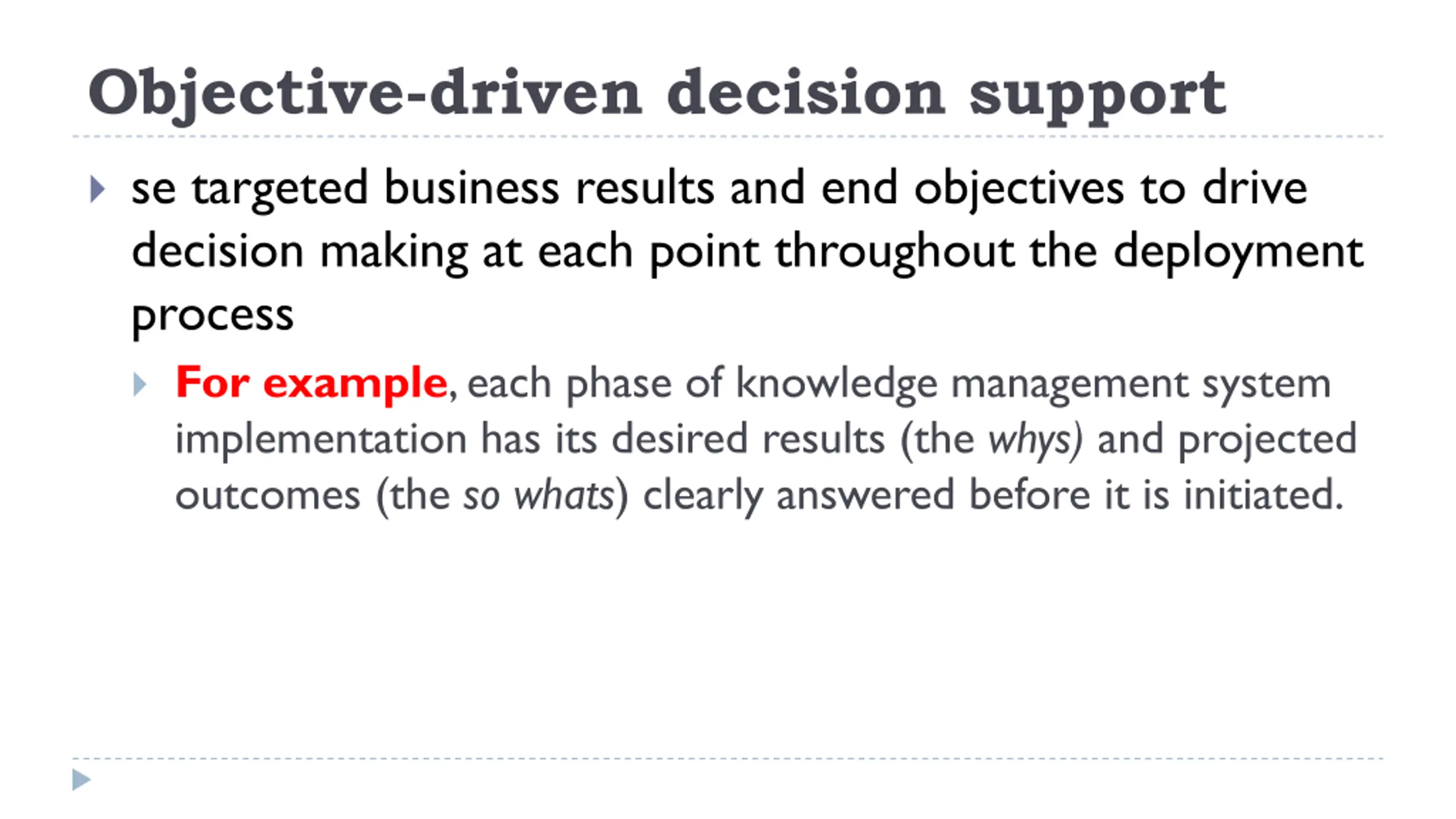 Objective-driven decision support

se targeted business results and end objectives to drive decision making at each point throughout the deployment process

For example, each phase of knowledge management system implementation has its desired results (the whys) and projected outcomes (the so whats) clearly answered before it is initiated.